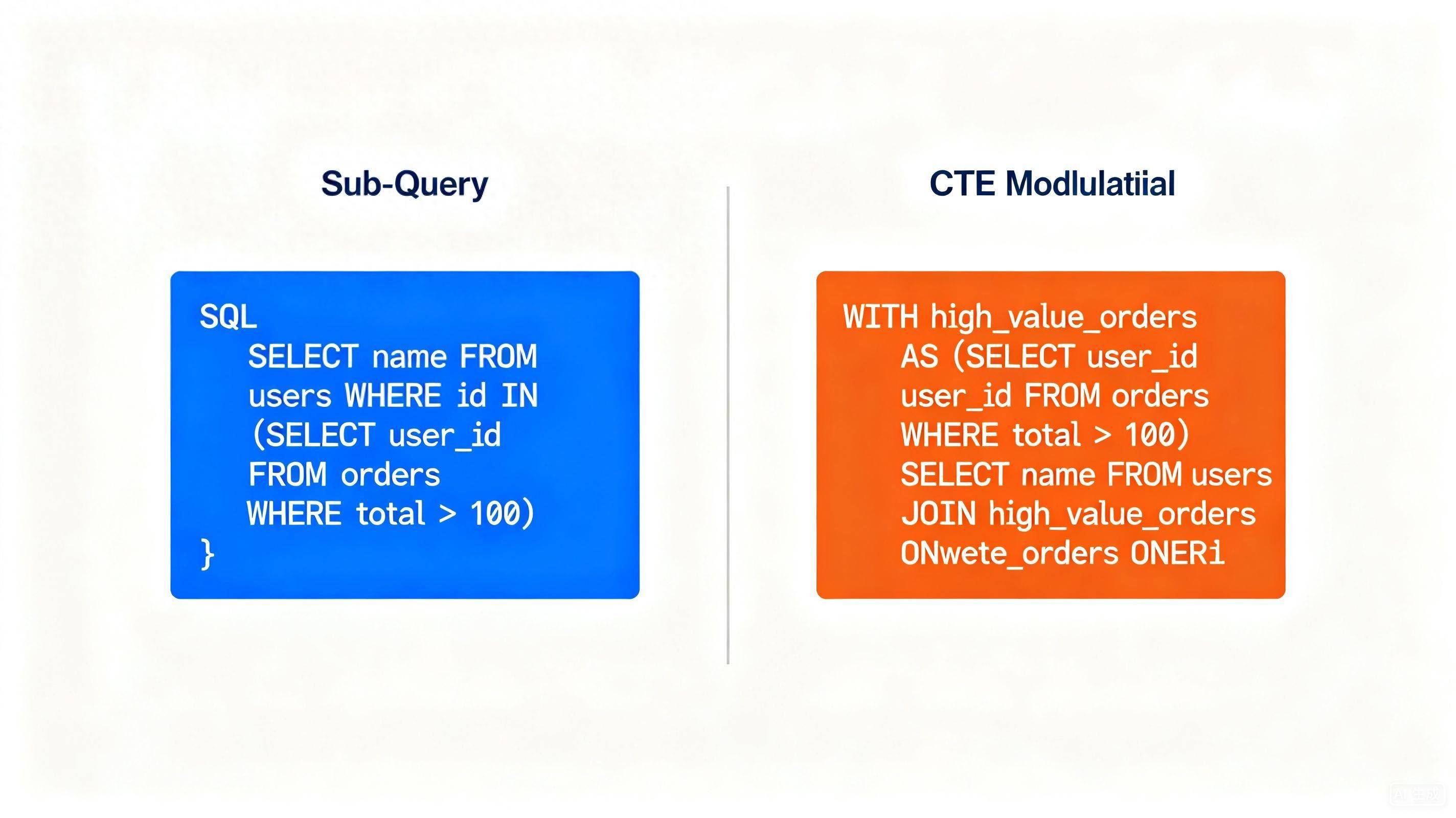 Sub-Query

SQL
SELECT name FROM
users WHERE id IN
(SELECT user_id
FROM orders
WHERE total > 100)
}

CTE Modlulatiial

WITH high_value_orders
AS (SELECT user_id
user_id FROM orders
WHERE total > 100)
SELECT name FROM users
JOIN high_value_orders
ONwete_orders ONERi